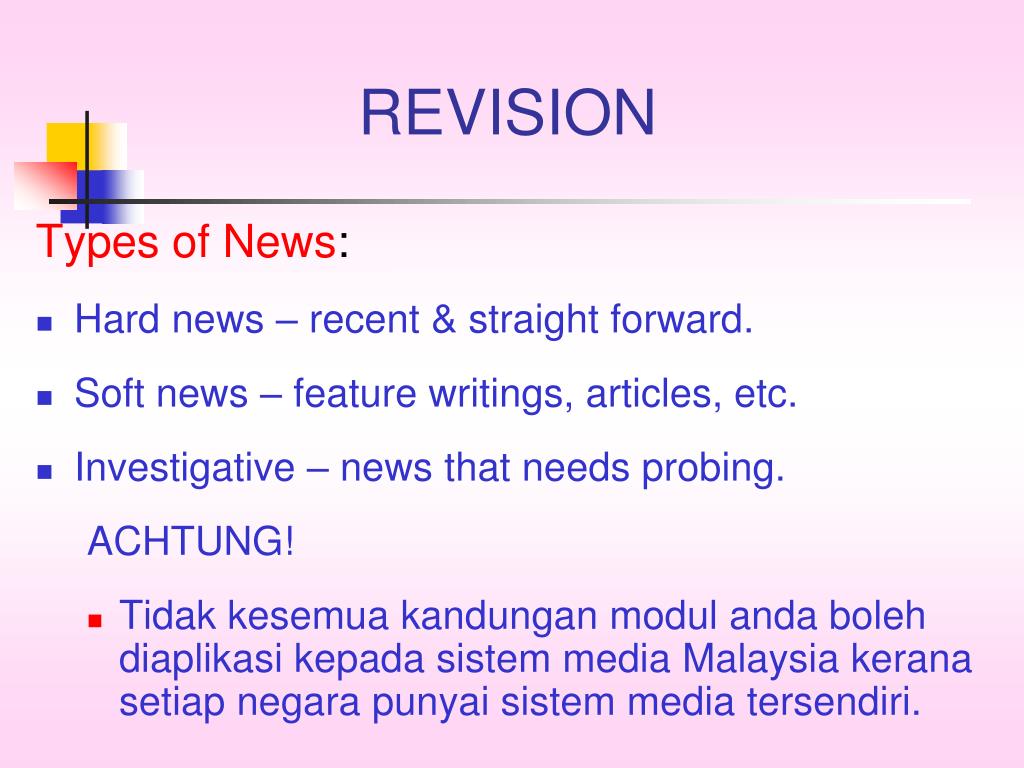 REVISION

Types of News:

- Hard news – recent & straight forward.
- Soft news – feature writings, articles, etc.
- Investigative – news that needs probing.

ACHTUNG!

- Tidak kesemua kandungan modul anda boleh diaplikasi kepada sistem media Malaysia kerana setiap negara punyai sistem media tersendiri.